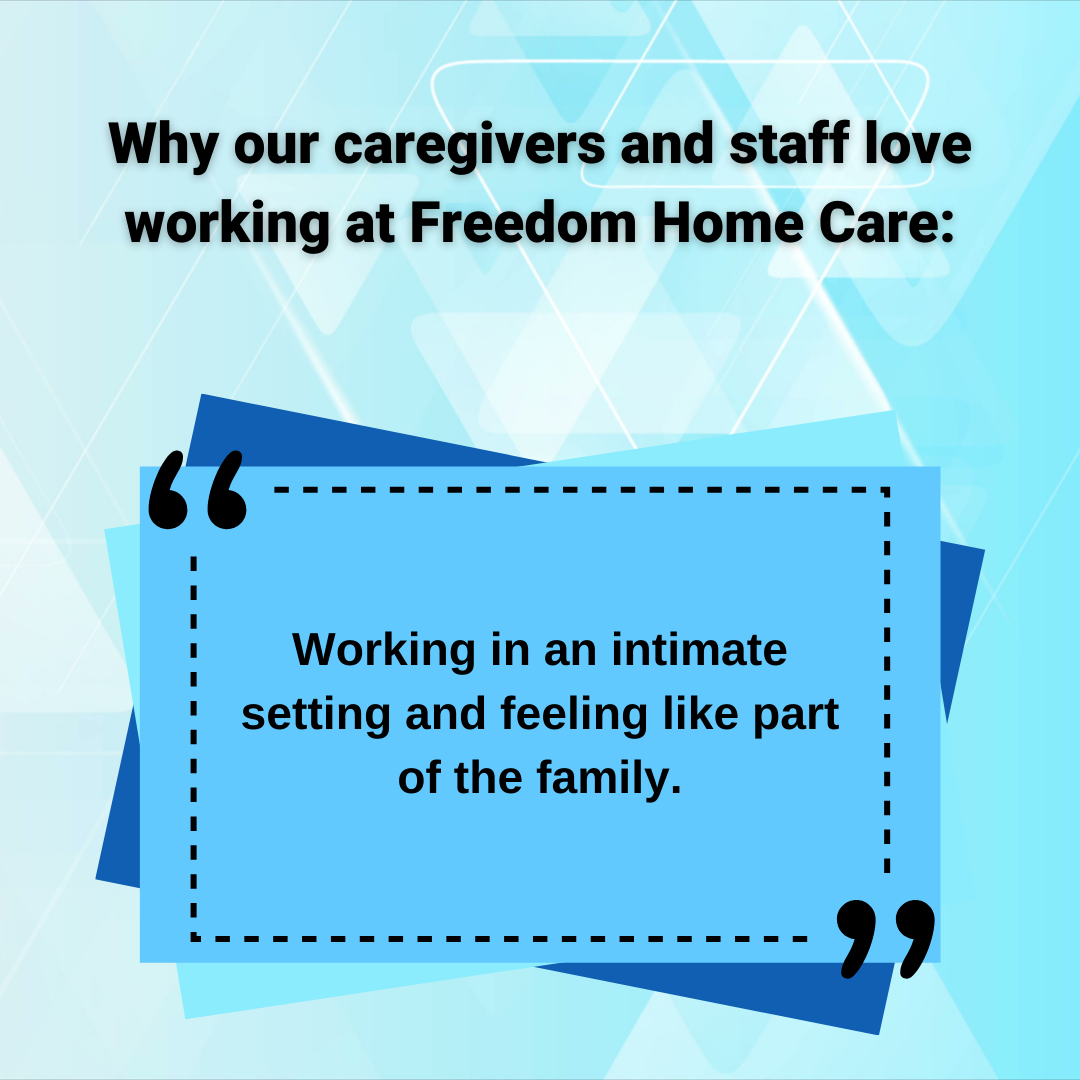 Why our caregivers and staff love working at Freedom Home Care:

“

Working in an intimate setting and feeling like part of the family.

”